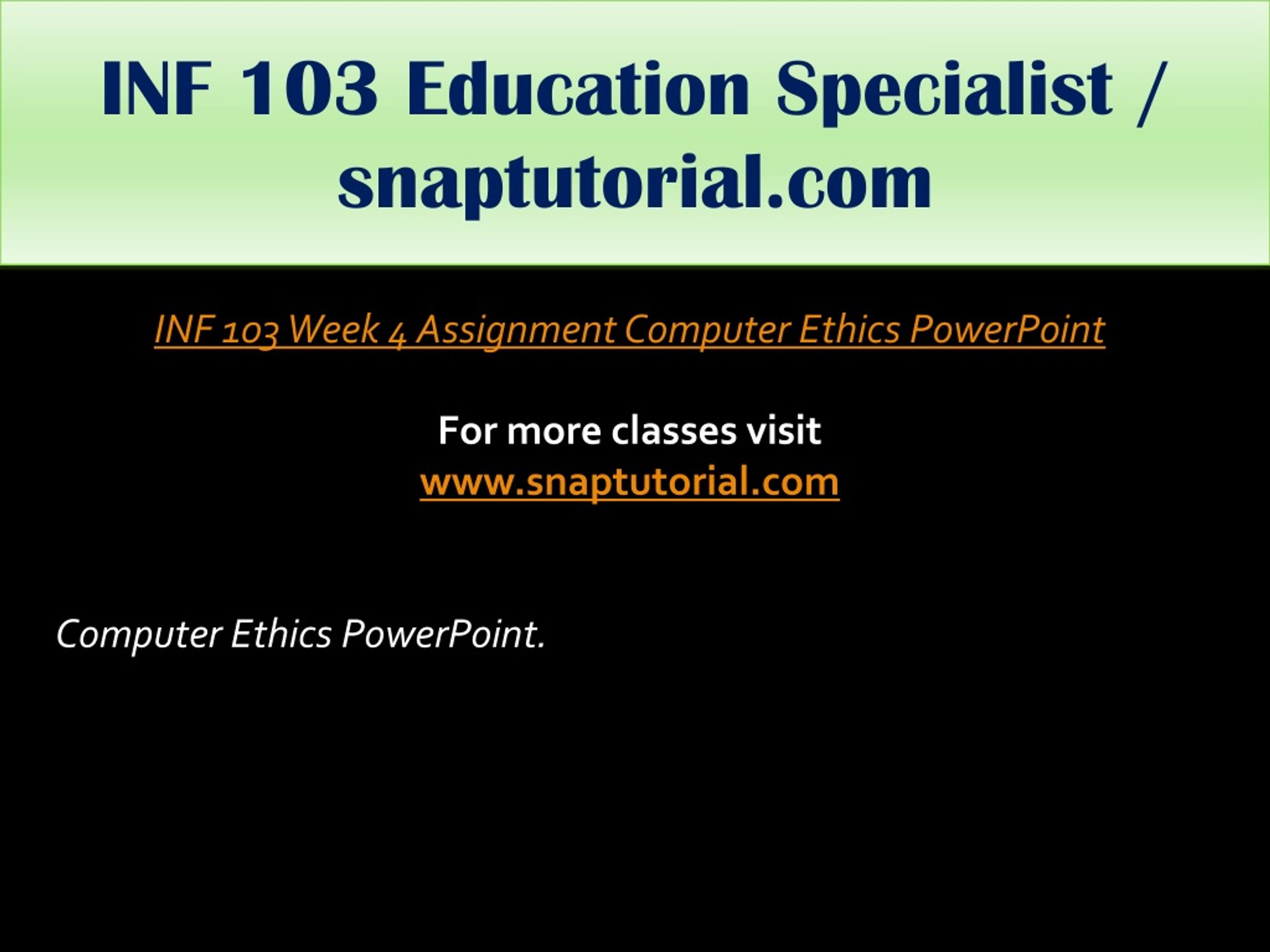 INF 103 Education Specialist / snaptutorial.com

INF 103 Week 4 Assignment Computer Ethics PowerPoint

For more classes visit
www.snaptutorial.com

Computer Ethics PowerPoint.